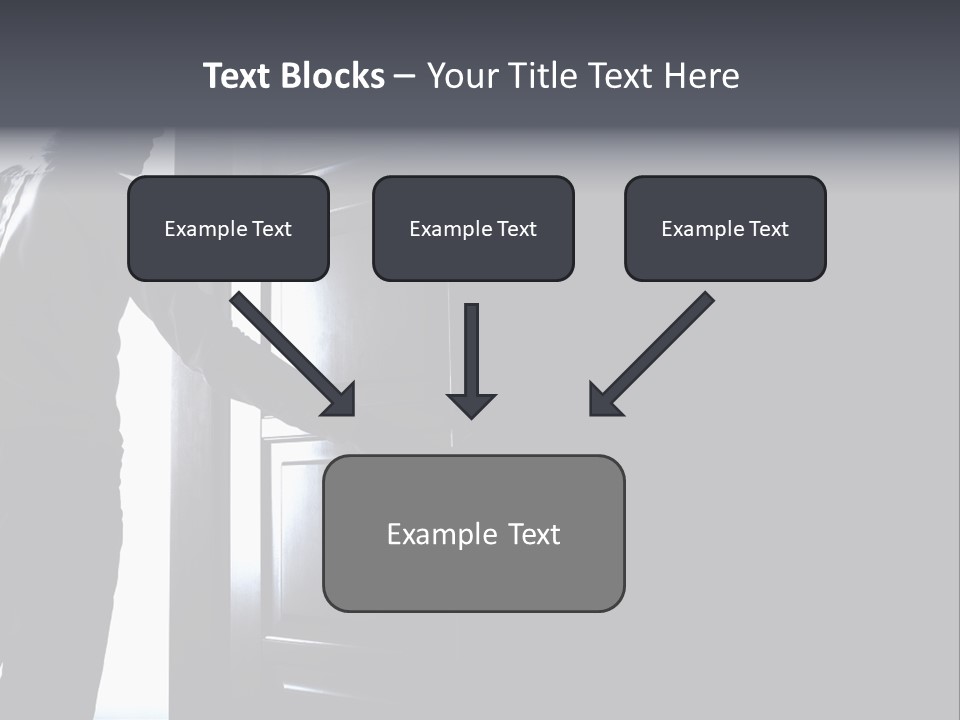 Text Blocks – Your Title Text Here

Example Text

Example Text

Example Text

Example Text